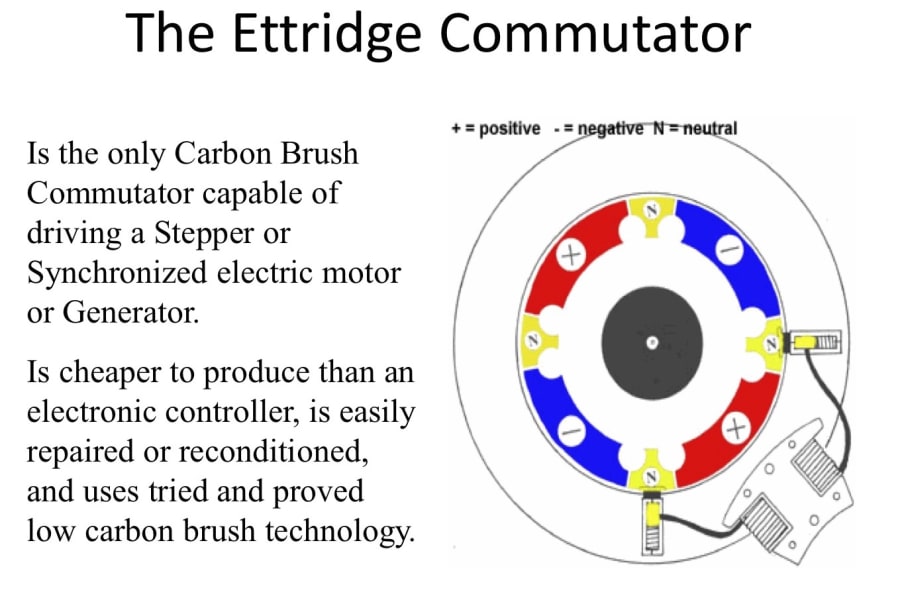 The Ettridge Commutator

Is the only Carbon Brush Commutator capable of driving a Stepper or Synchronized electric motor or Generator.

Is cheaper to produce than an electronic controller, is easily repaired or reconditioned, and uses tried and proved low carbon brush technology.

+ = positive - = negative N = neutral

N

+

−

N

N

−

+

N